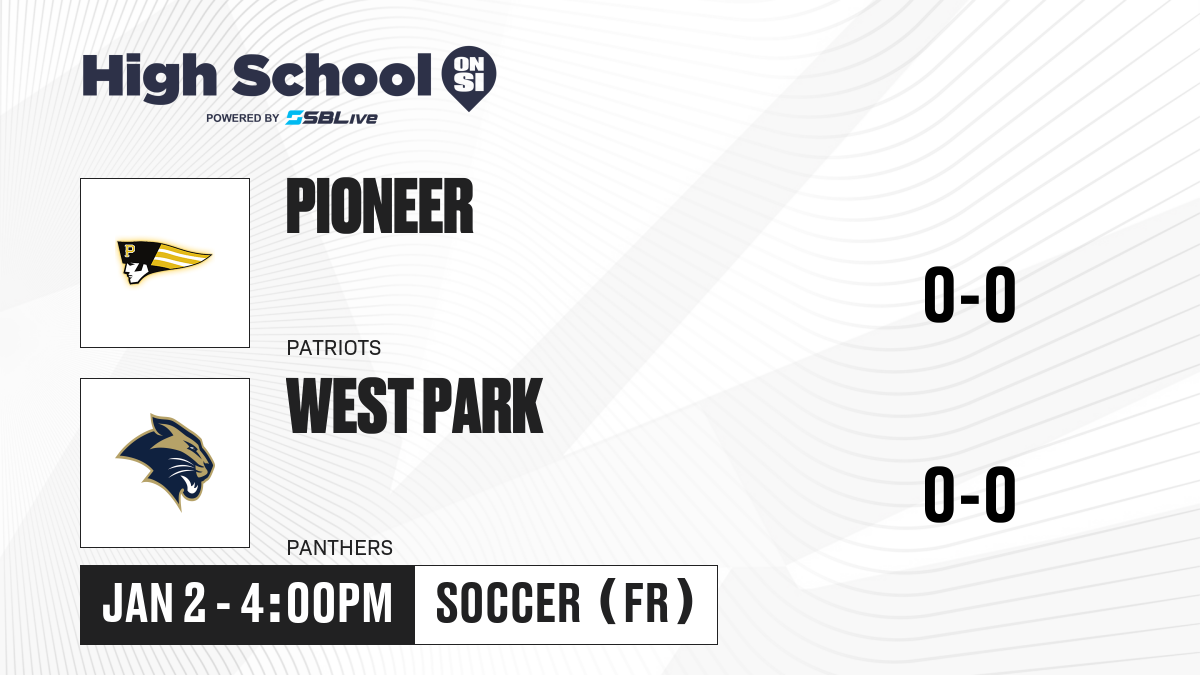 High School ON SI
POWERED BY SBLive

P

PIONEER

PATRIOTS

0-0

WEST PARK

PANTHERS

0-0

JAN 2 - 4:00PM

SOCCER (FR)